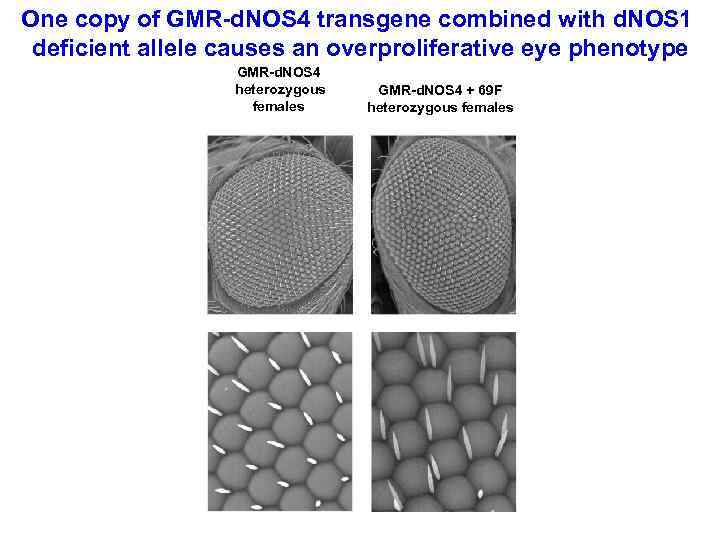 One copy of GMR-dNOS4 transgene combined with dNOS1 deficient allele causes an overproliferative eye phenotype

GMR-dNOS4 heterozygous females

GMR-dNOS4 + 69F heterozygous females